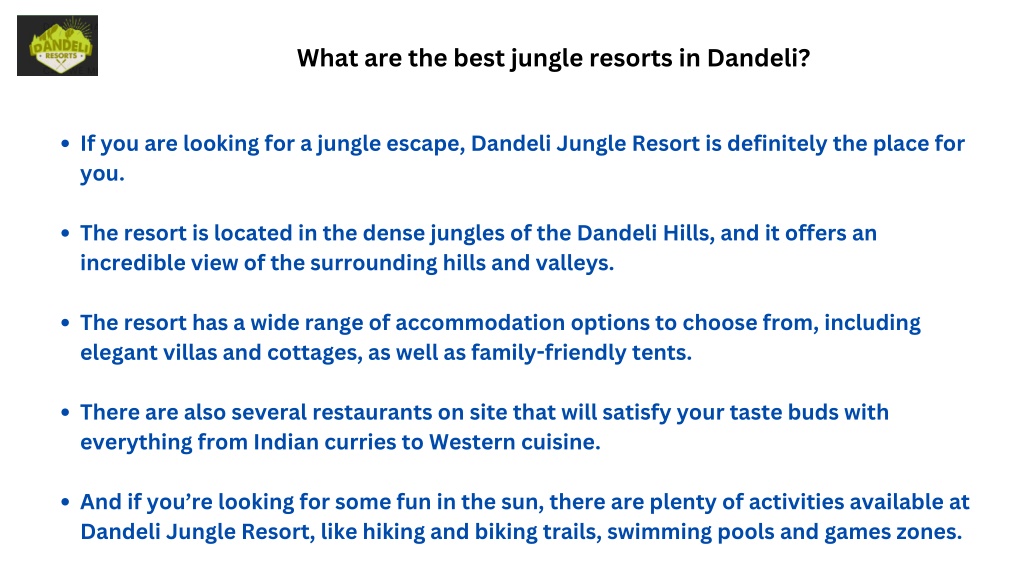 DANDELI RESORTS

What are the best jungle resorts in Dandeli?

• If you are looking for a jungle escape, Dandeli Jungle Resort is definitely the place for you.

• The resort is located in the dense jungles of the Dandeli Hills, and it offers an incredible view of the surrounding hills and valleys.

• The resort has a wide range of accommodation options to choose from, including elegant villas and cottages, as well as family-friendly tents.

• There are also several restaurants on site that will satisfy your taste buds with everything from Indian curries to Western cuisine.

• And if you're looking for some fun in the sun, there are plenty of activities available at Dandeli Jungle Resort, like hiking and biking trails, swimming pools and games zones.